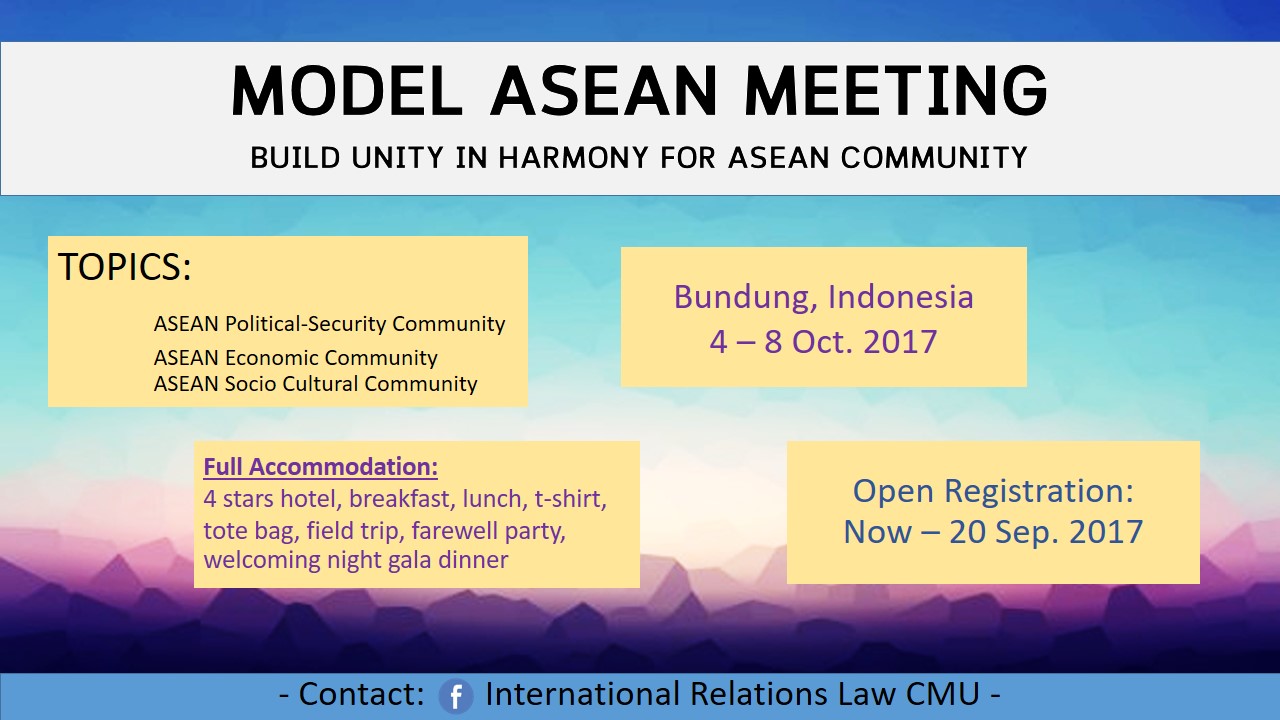 MODEL ASEAN MEETING

BUILD UNITY IN HARMONY FOR ASEAN COMMUNITY

TOPICS:

ASEAN Political-Security Community
ASEAN Economic Community
ASEAN Socio Cultural Community

Bundung, Indonesia
4 – 8 Oct. 2017

Full Accommodation:
4 stars hotel, breakfast, lunch, t-shirt, tote bag, field trip, farewell party, welcoming night gala dinner

Open Registration:
Now – 20 Sep. 2017

- Contact: f International Relations Law CMU -